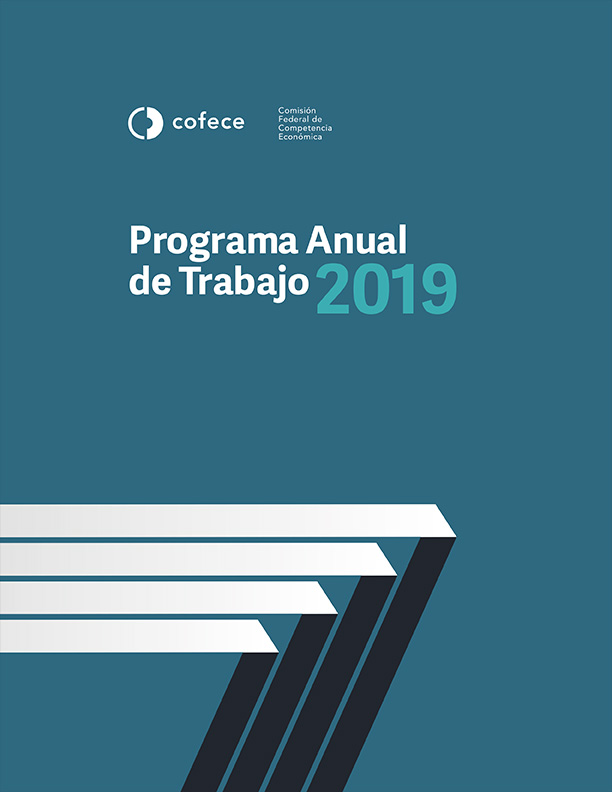 cofece

Comisión Federal de Competencia Económica

Programa Anual de Trabajo 2019